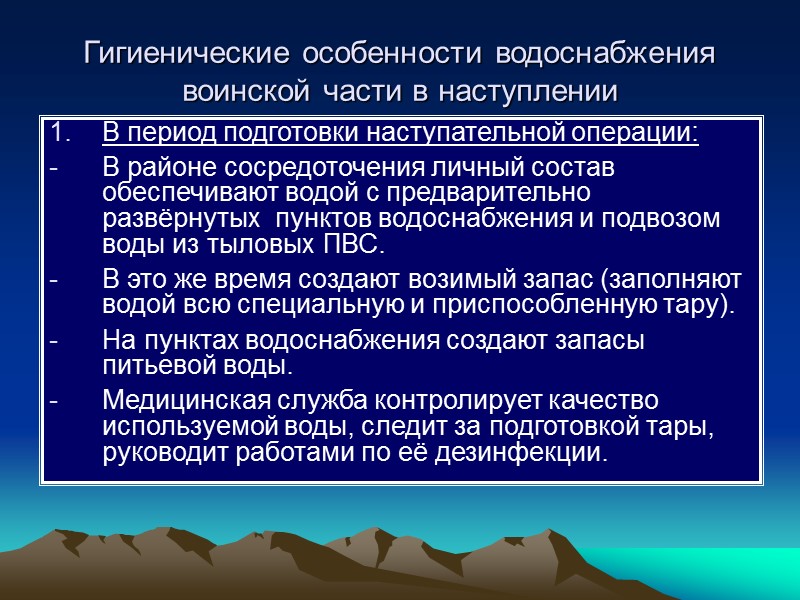 Гигиенические особенности водоснабжения воинской части в наступлении

1. В период подготовки наступательной операции:

- В районе сосредоточения личный состав обеспечивают водой с предварительно развёрнутых пунктов водоснабжения и подвозом воды из тыловых ПВС.

- В это же время создают возимый запас (заполняют водой всю специальную и приспособленную тару).

- На пунктах водоснабжения создают запасы питьевой воды.

- Медицинская служба контролирует качество используемой воды, следит за подготовкой тары, руководит работами по её дезинфекции.